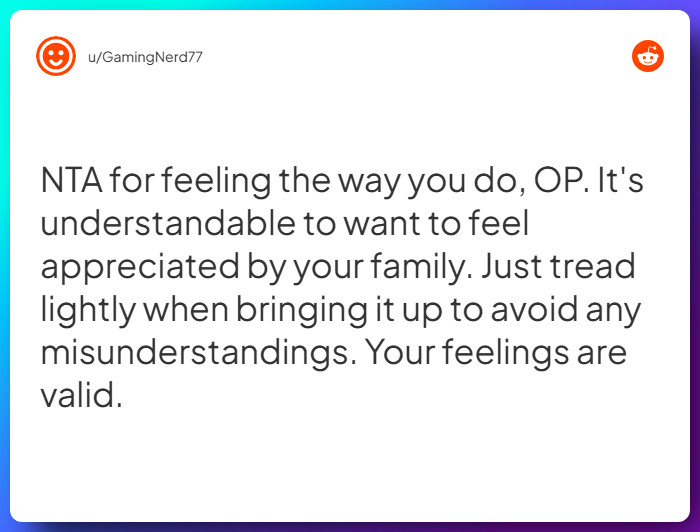 u/GamingNerd77

NTA for feeling the way you do, OP. It's understandable to want to feel appreciated by your family. Just tread lightly when bringing it up to avoid any misunderstandings. Your feelings are valid.